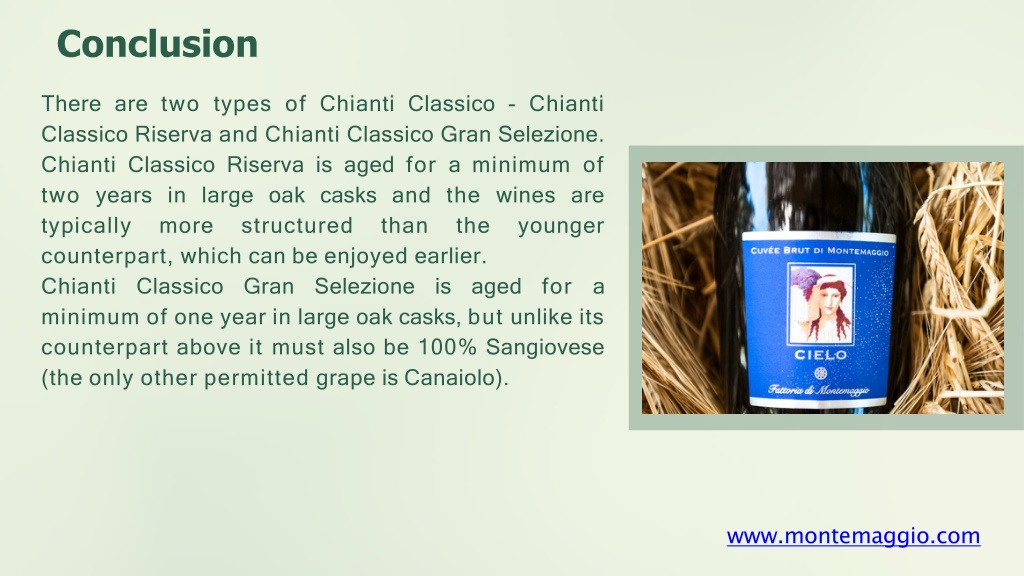 Conclusion

There are two types of Chianti Classico - Chianti Classico Riserva and Chianti Classico Gran Selezione. Chianti Classico Riserva is aged for a minimum of two years in large oak casks and the wines are typically more structured than the younger counterpart, which can be enjoyed earlier.
Chianti Classico Gran Selezione is aged for a minimum of one year in large oak casks, but unlike its counterpart above it must also be 100% Sangiovese (the only other permitted grape is Canaiolo).

CUVÉE BRUT DI MONTEMAGGIO

CIELO

Fattoria di Montemaggio

www.montemaggio.com